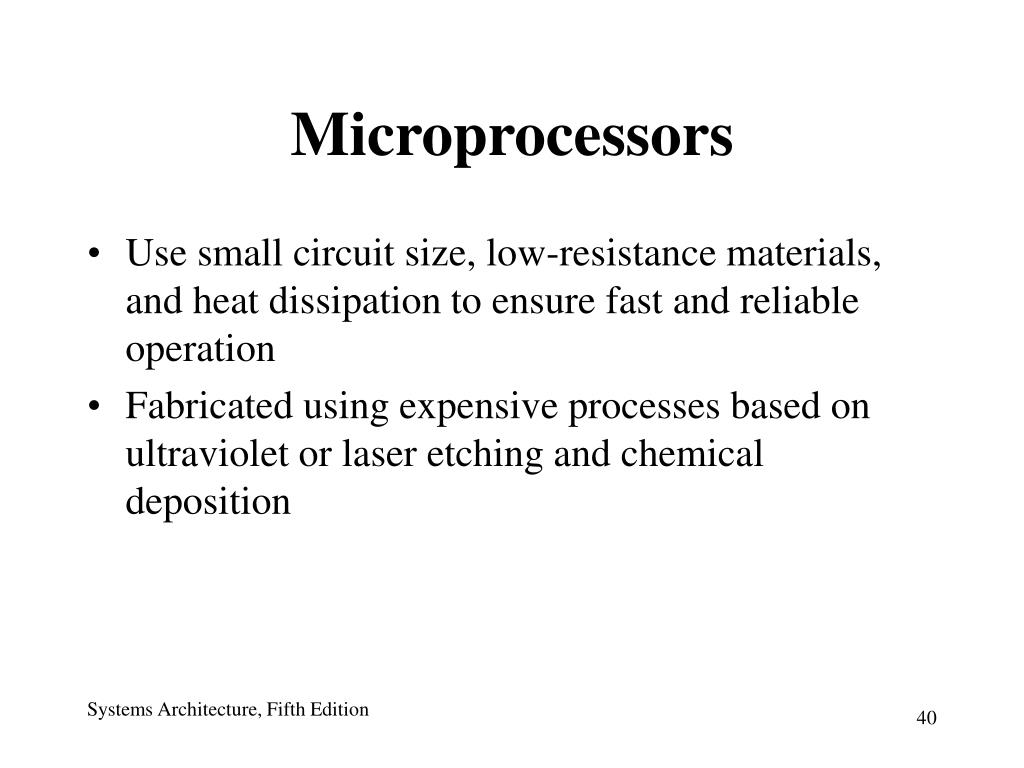 Microprocessors

• Use small circuit size, low-resistance materials, and heat dissipation to ensure fast and reliable operation

• Fabricated using expensive processes based on ultraviolet or laser etching and chemical deposition

Systems Architecture, Fifth Edition

40